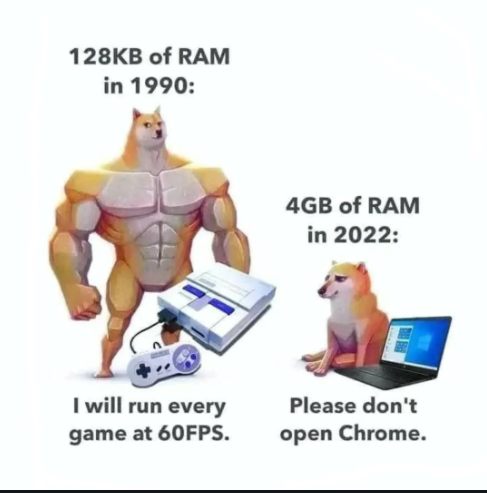 128KB of RAM in 1990:

4GB of RAM in 2022:

I will run every game at 60FPS.

Please don't open Chrome.